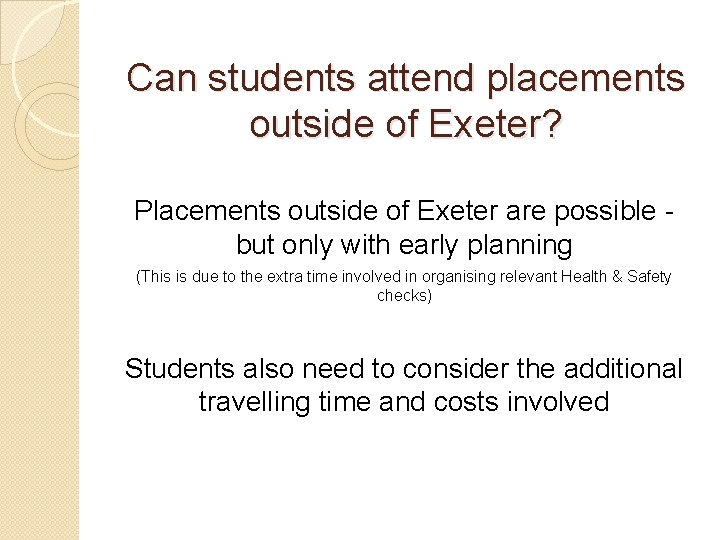 Can students attend placements outside of Exeter?

Placements outside of Exeter are possible - but only with early planning

(This is due to the extra time involved in organising relevant Health & Safety checks)

Students also need to consider the additional travelling time and costs involved